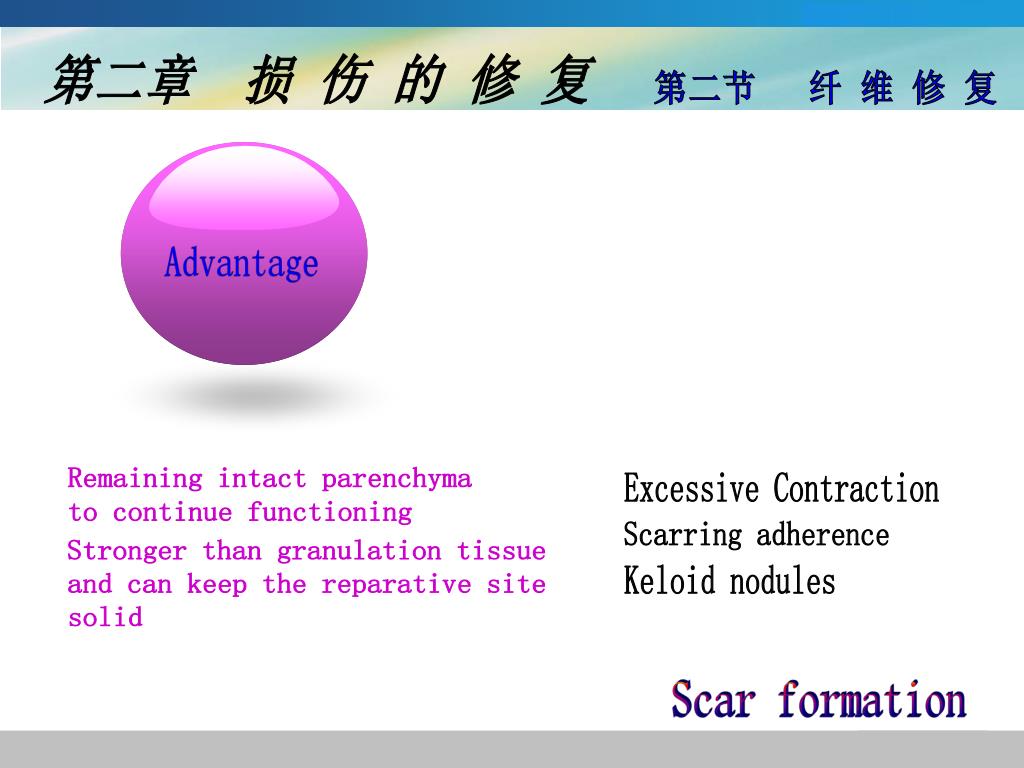 第二章 损 伤 的 修 复 第二节 纤 维 修 复

Advantage

Remaining intact parenchyma to continue functioning

Stronger than granulation tissue and can keep the reparative site solid

Excessive Contraction

Scarring adherence

Keloid nodules

Scar formation